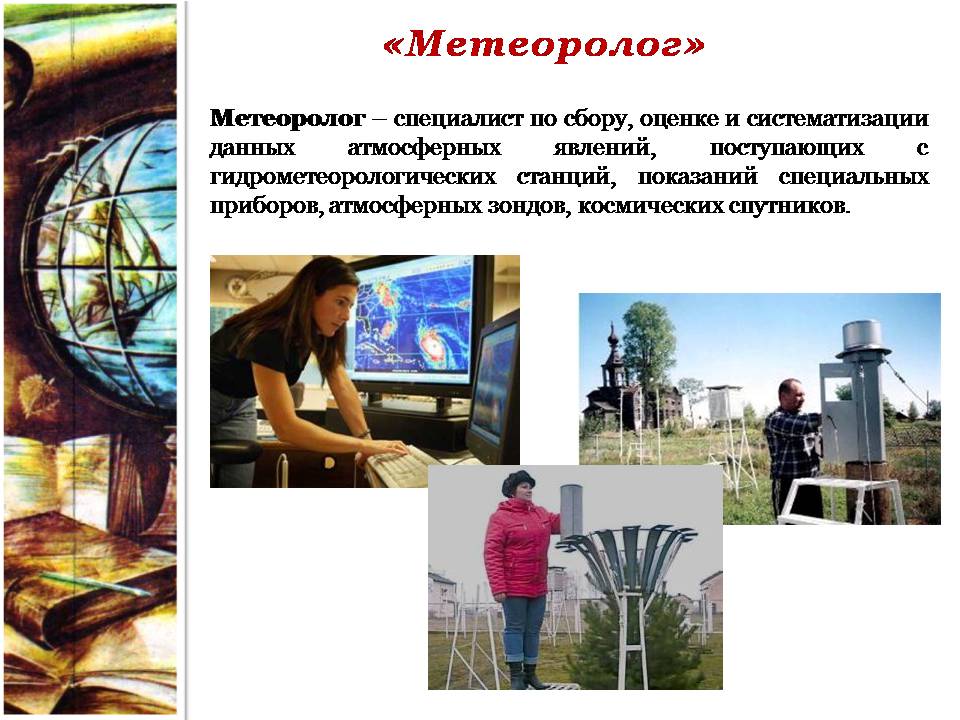 «Метеоролог»

Метеоролог – специалист по сбору, оценке и систематизации данных атмосферных явлений, поступающих с гидрометеорологических станций, показаний специальных приборов, атмосферных зондов, космических спутников.